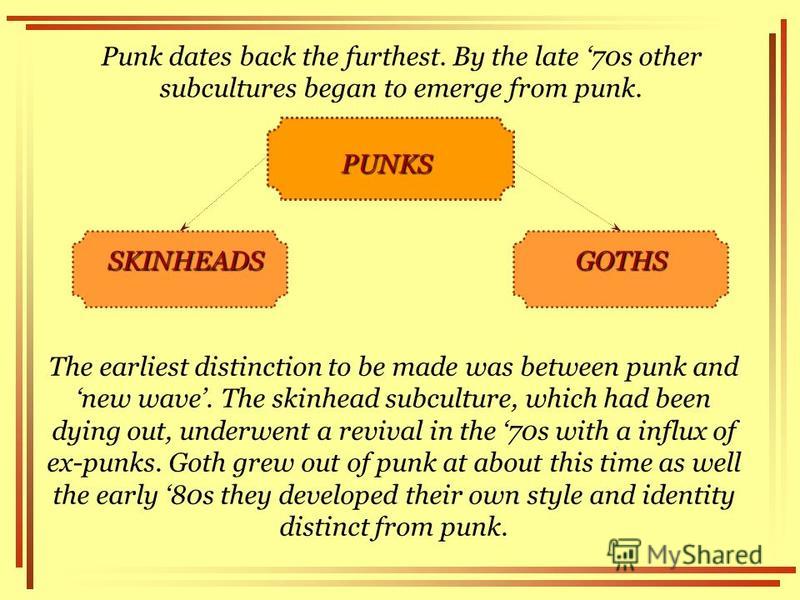 Punk dates back the furthest. By the late ‘70s other subcultures began to emerge from punk.

PUNKS

SKINHEADS

GOTHS

The earliest distinction to be made was between punk and ‘new wave’. The skinhead subculture, which had been dying out, underwent a revival in the ‘70s with a influx of ex-punks. Goth grew out of punk at about this time as well the early ‘80s they developed their own style and identity distinct from punk.

MyShared